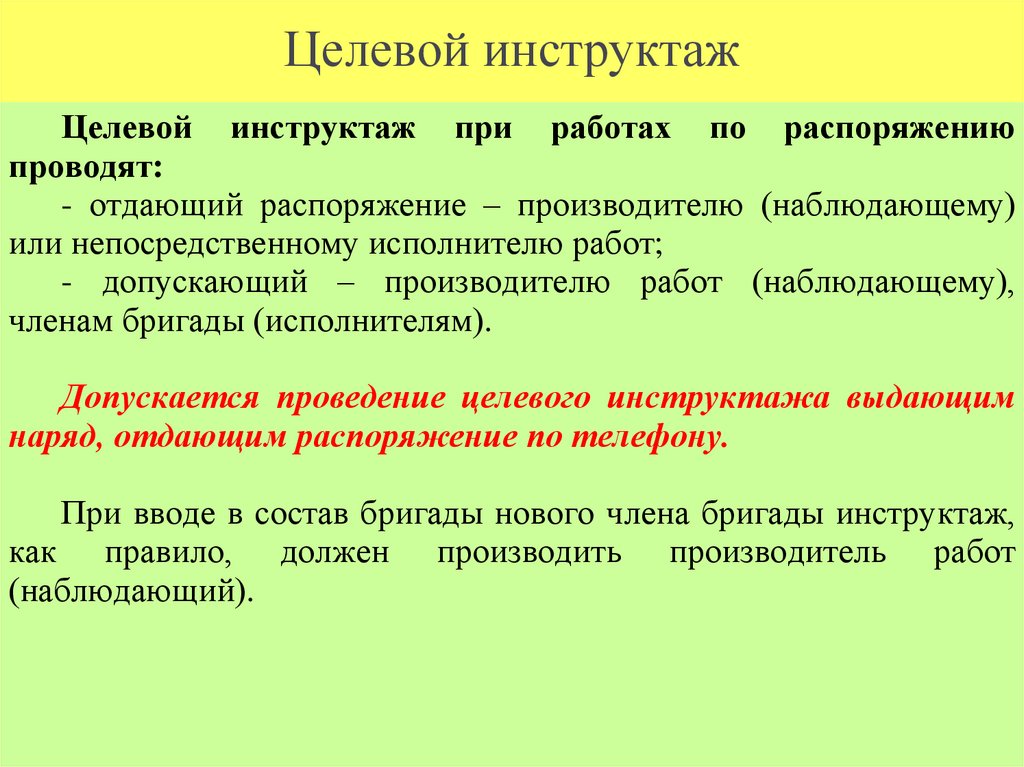 Целевой инструктаж

Целевой инструктаж при работах по распоряжению проводят:
- отдающий распоряжение – производителю (наблюдающему) или непосредственному исполнителю работ;
- допускающий – производителю работ (наблюдающему), членам бригады (исполнителям).

Допускается проведение целевого инструктажа выдающим наряд, отдающим распоряжение по телефону.

При вводе в состав бригады нового члена бригады инструктаж, как правило, должен производить производитель работ (наблюдающий).